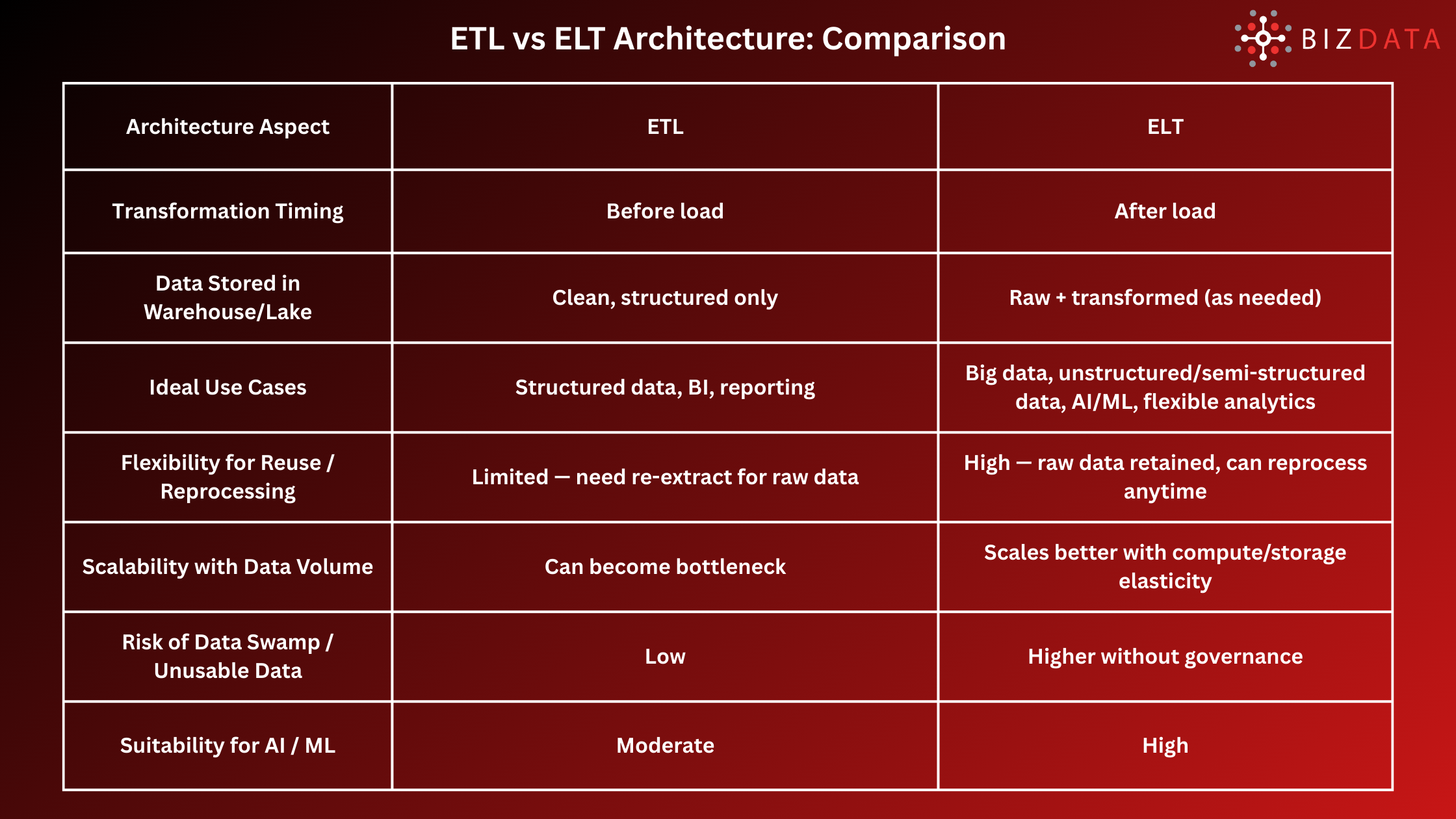 ETL vs ELT Architecture: Comparison

BIZDATA

| Architecture Aspect | ETL | ELT |
|---|---|---|
| Transformation Timing | Before load | After load |
| Data Stored in Warehouse/Lake | Clean, structured only | Raw + transformed (as needed) |
| Ideal Use Cases | Structured data, BI, reporting | Big data, unstructured/semi-structured data, AI/ML, flexible analytics |
| Flexibility for Reuse / Reprocessing | Limited — need re-extract for raw data | High — raw data retained, can reprocess anytime |
| Scalability with Data Volume | Can become bottleneck | Scales better with compute/storage elasticity |
| Risk of Data Swamp / Unusable Data | Low | Higher without governance |
| Suitability for AI / ML | Moderate | High |